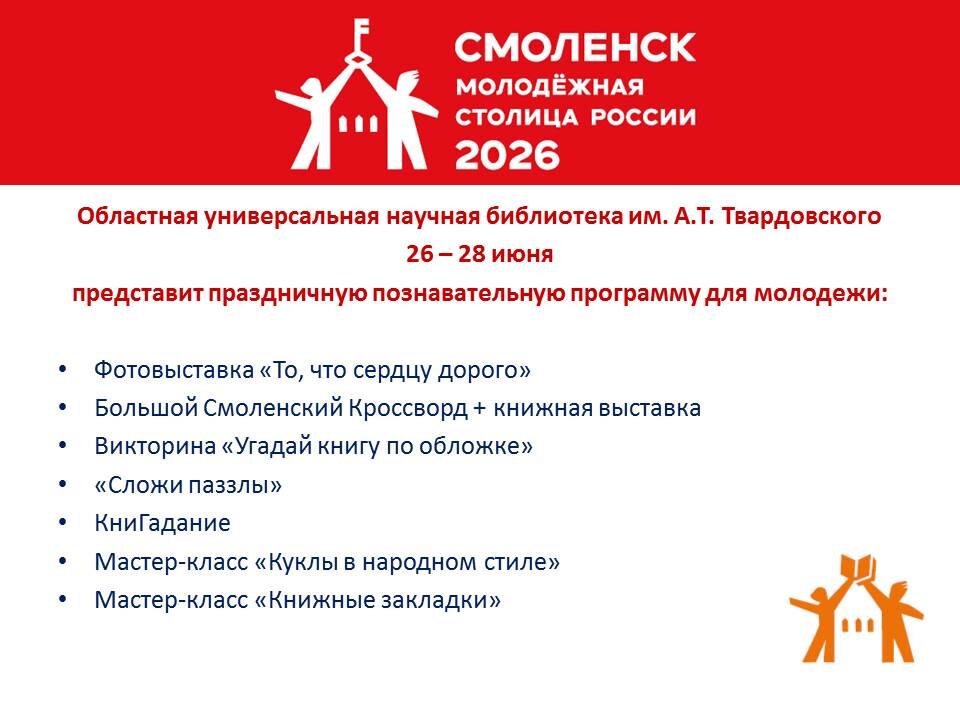 СМОЛЕНСК
МОЛОДЁЖНАЯ
СТОЛИЦА РОССИИ
2026

Областная универсальная научная библиотека им. А.Т. Твардовского
26 – 28 июня
представит праздничную познавательную программу для молодежи:

• Фотовыставка «То, что сердцу дорого»
• Большой Смоленский Кроссворд + книжная выставка
• Викторина «Угадай книгу по обложке»
• «Сложи паззлы»
• КниГадание
• Мастер-класс «Куклы в народном стиле»
• Мастер-класс «Книжные закладки»